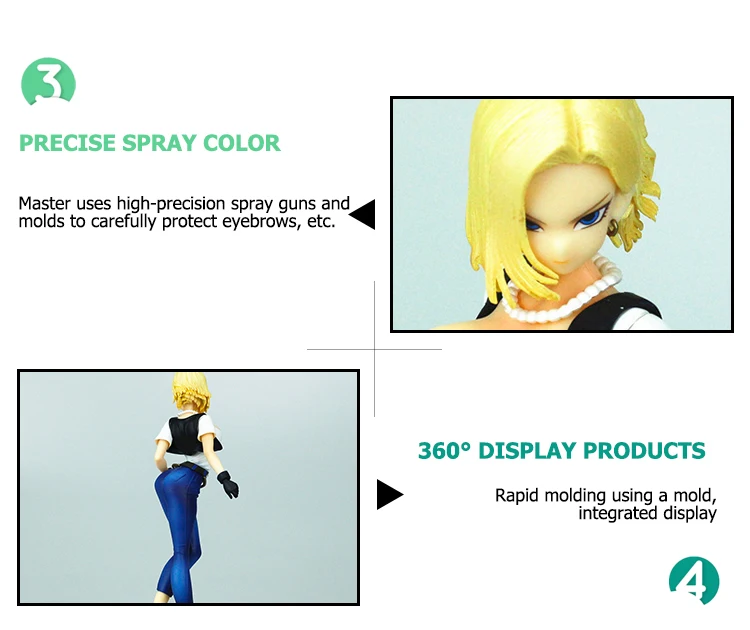 3

PRECISE SPRAY COLOR

Master uses high-precision spray guns and molds to carefully protect eyebrows, etc.

360° DISPLAY PRODUCTS

Rapid molding using a mold, integrated display

4